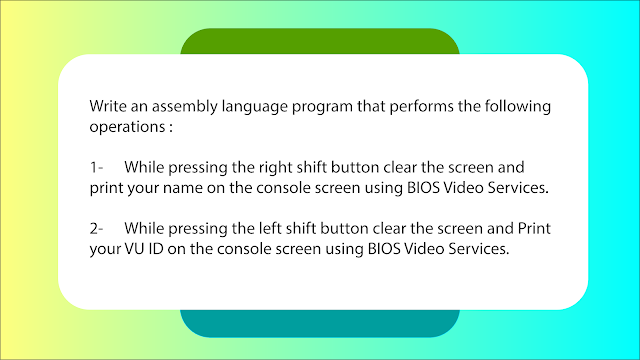 Write an assembly language program that performs the following operations :

1- While pressing the right shift button clear the screen and print your name on the console screen using BIOS Video Services.

2- While pressing the left shift button clear the screen and Print your VU ID on the console screen using BIOS Video Services.